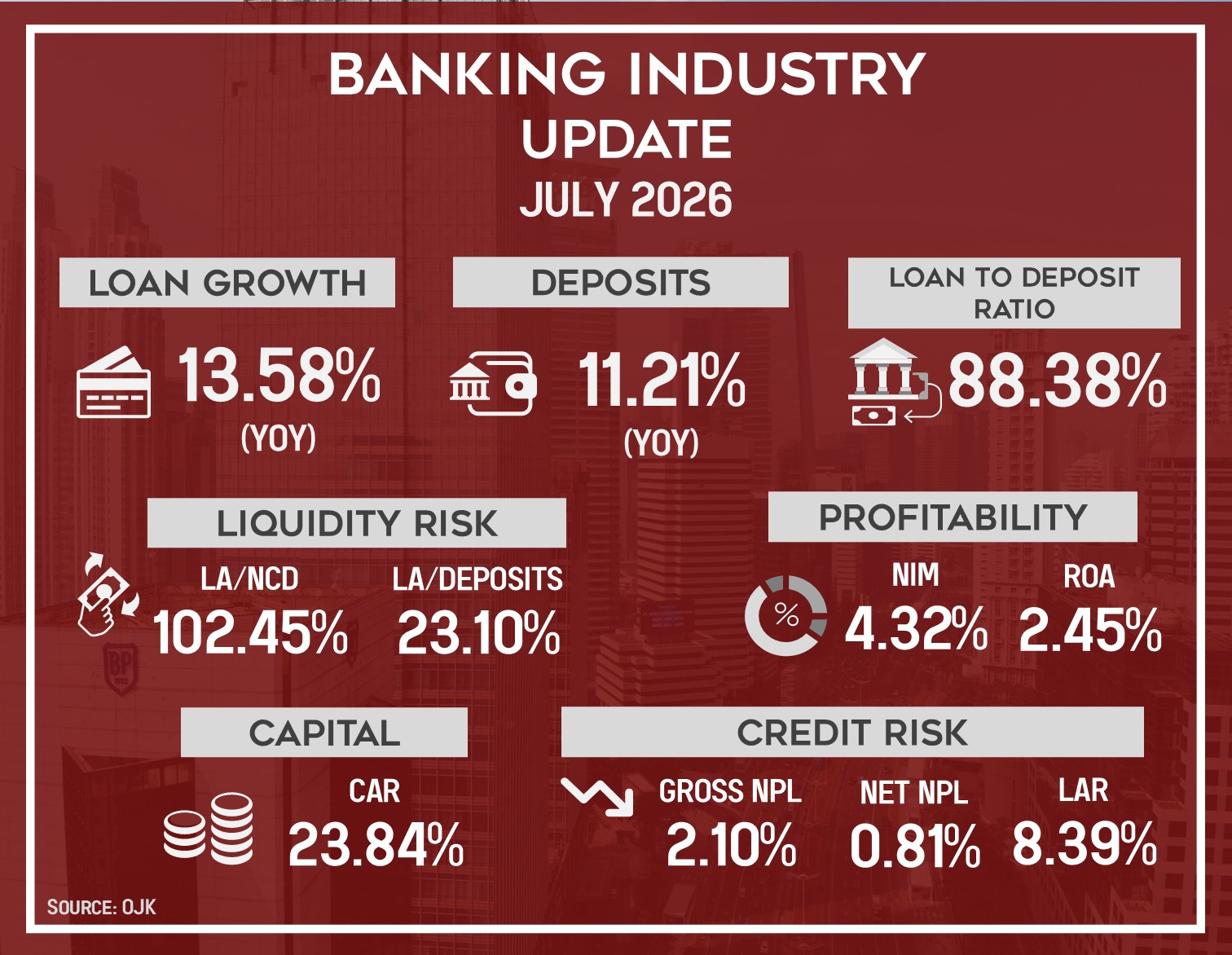 BANKING INDUSTRY UPDATE
JULY 2026

LOAN GROWTH
13.58%
(YOY)

DEPOSITS
11.21%
(YOY)

LOAN TO DEPOSIT RATIO
88.38%

LIQUIDITY RISK
LA/NCD
102.45%
LA/DEPOSITS
23.10%

PROFITABILITY
%
NIM
4.32%
ROA
2.45%

CAPITAL
CAR
23.84%

CREDIT RISK
GROSS NPL
2.10%
NET NPL
0.81%
LAR
8.39%

SOURCE: OJK